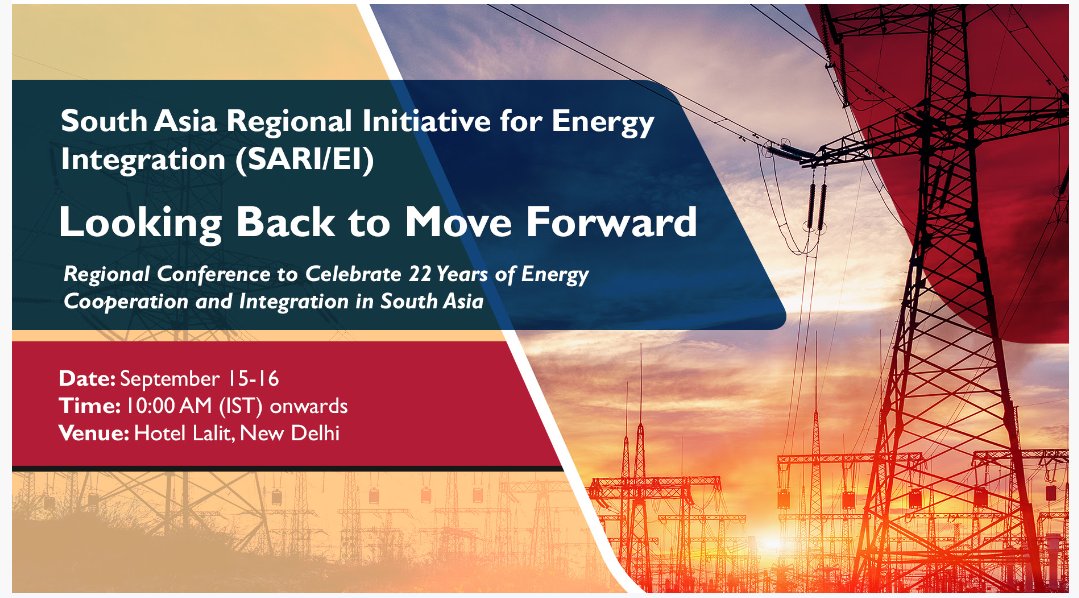 South Asia Regional Initiative for Energy Integration (SARI/EI)

Looking Back to Move Forward

Regional Conference to Celebrate 22 Years of Energy Cooperation and Integration in South Asia

Date: September 15-16
Time: 10:00 AM (IST) onwards
Venue: Hotel Lalit, New Delhi